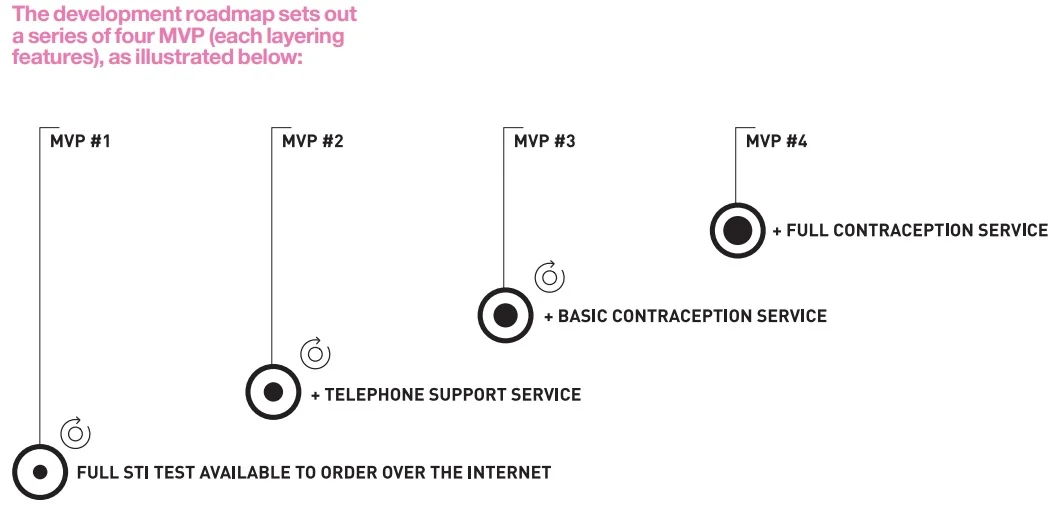 The development roadmap sets out a series of four MVP (each layering features), as illustrated below:

MVP #1

MVP #2

MVP #3

MVP #4

+ FULL CONTRACEPTION SERVICE

+ BASIC CONTRACEPTION SERVICE

+ TELEPHONE SUPPORT SERVICE

FULL STI TEST AVAILABLE TO ORDER OVER THE INTERNET